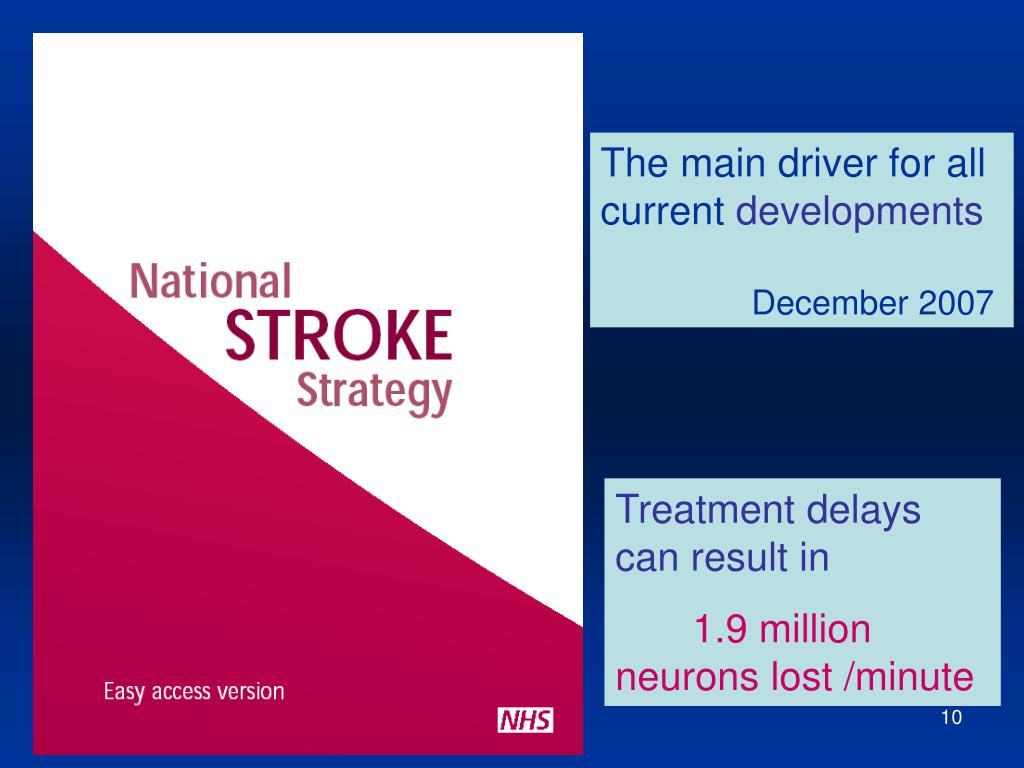 National
STROKE
Strategy

Easy access version

NHS

The main driver for all current developments

December 2007

Treatment delays can result in

1.9 million neurons lost /minute

10